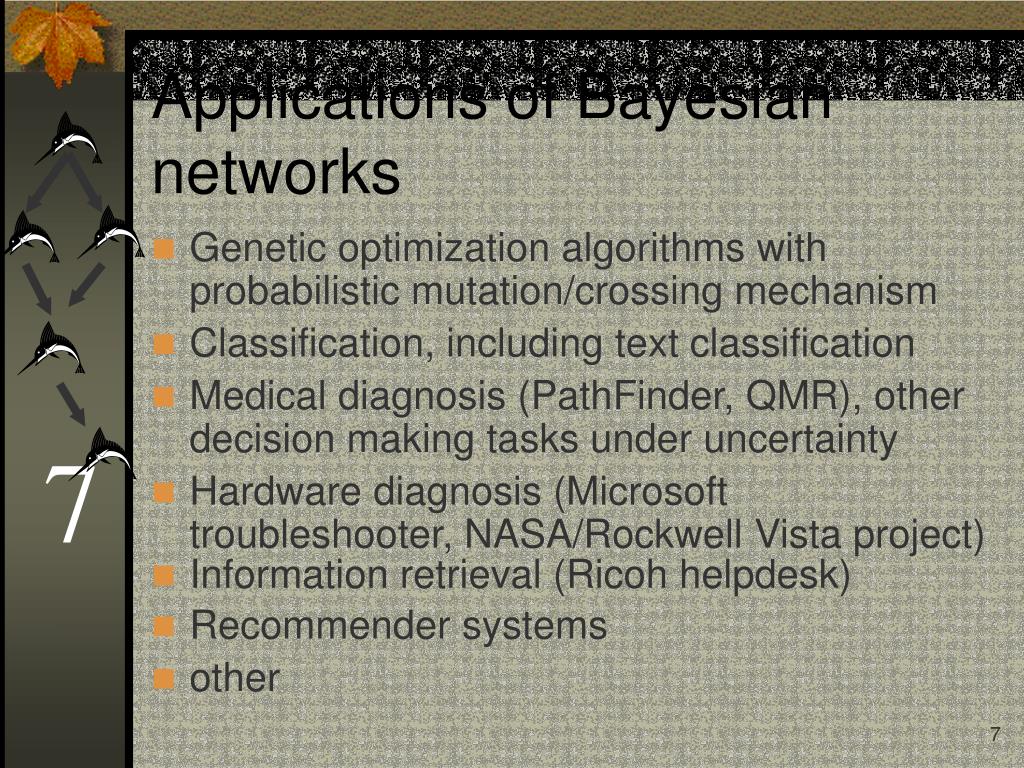 Applications of Bayesian networks

Genetic optimization algorithms with probabilistic mutation/crossing mechanism
Classification, including text classification
Medical diagnosis (PathFinder, QMR), other decision making tasks under uncertainty
Hardware diagnosis (Microsoft troubleshooter, NASA/Rockwell Vista project)
Information retrieval (Ricoh helpdesk)
Recommender systems
other

7

7